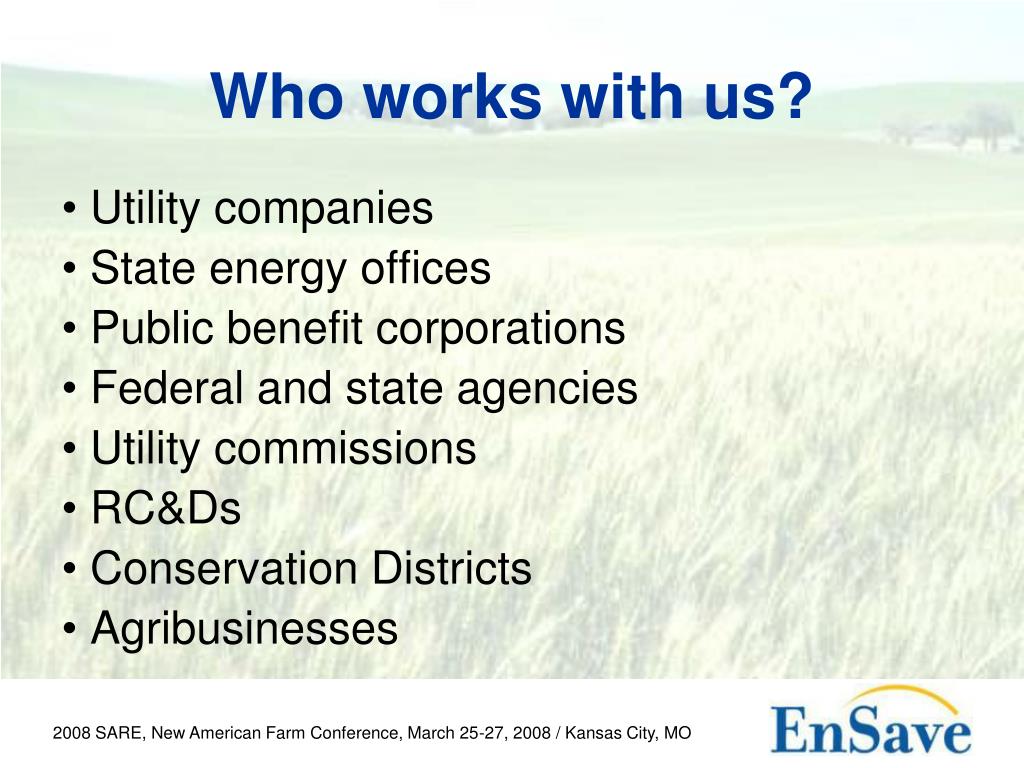 Who works with us?

• Utility companies
• State energy offices
• Public benefit corporations
• Federal and state agencies
• Utility commissions
• RC&Ds
• Conservation Districts
• Agribusinesses

2008 SARE, New American Farm Conference, March 25-27, 2008 / Kansas City, MO

EnSave